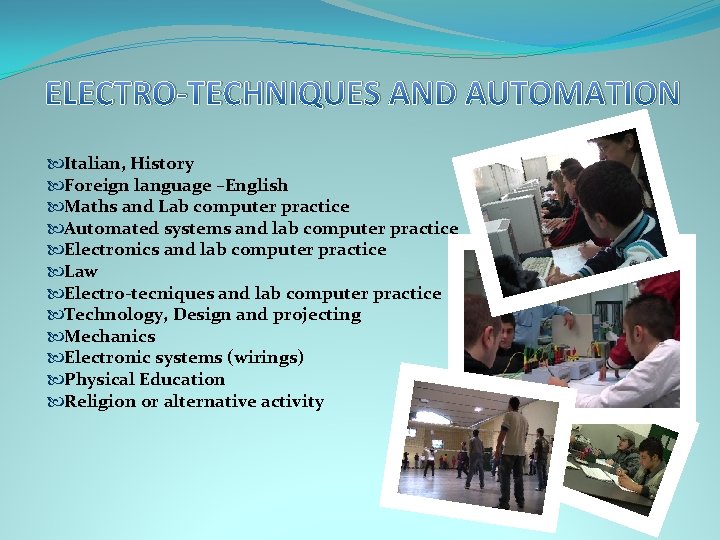 ELECTRO-TECHNIQUES AND AUTOMATION

Italian, History
Foreign language –English
Maths and Lab computer practice
Automated systems and lab computer practice
Electronics and lab computer practice
Law
Electro-tecniques and lab computer practice
Technology, Design and projecting
Mechanics
Electronic systems (wirings)
Physical Education
Religion or alternative activity